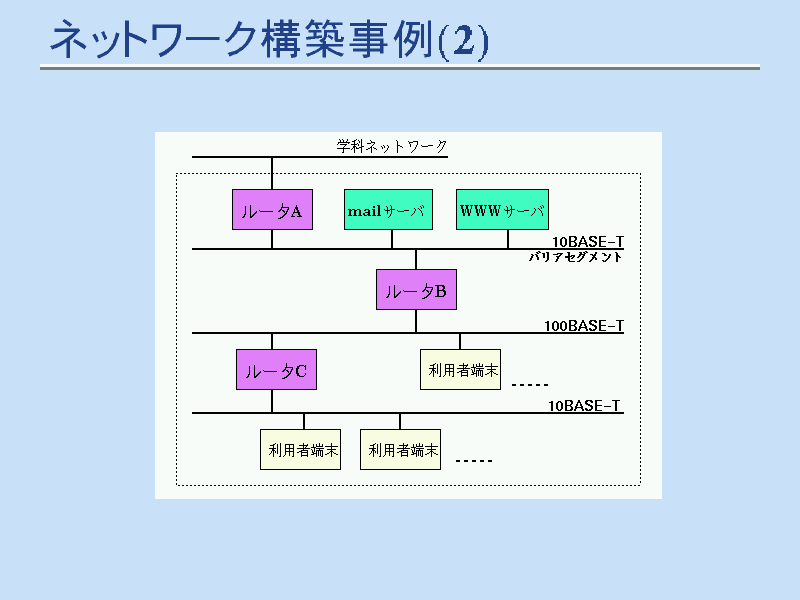 ネットワーク構築事例(2)

学科ネットワーク

ルータA

mailサーバ

WWWサーバ

10BASE-T

バリアセグメント

ルータB

100BASE-T

ルータC

利用者端末

-----

10BASE-T

利用者端末

利用者端末

-----